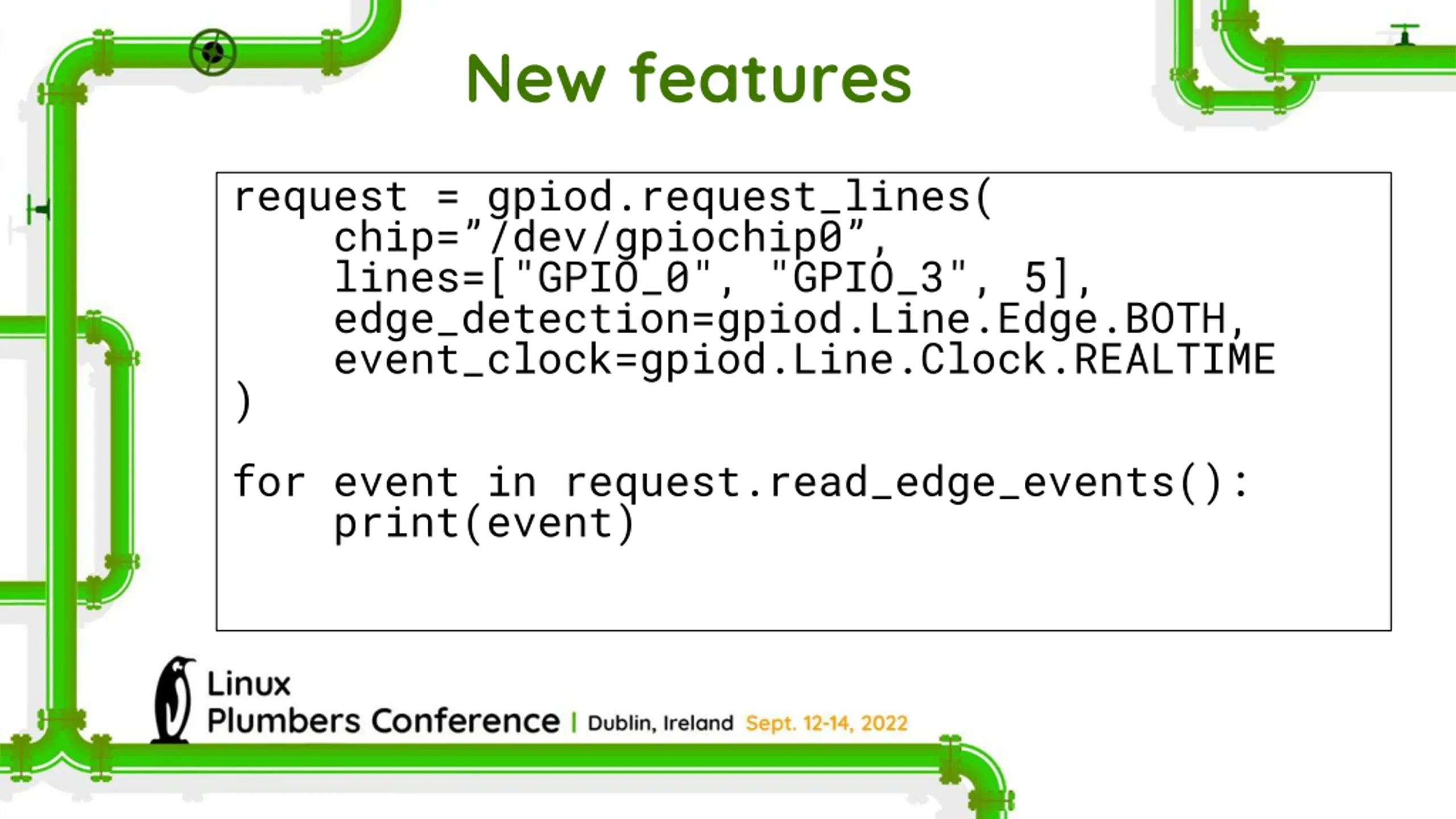 New features

request = gpiod.request_lines(
    chip=”/dev/gpiochip0”,
    lines=["GPIO_0", "GPIO_3", 5],
    edge_detection=gpiod.Line.Edge.BOTH,
    event_clock=gpiod.Line.Clock.REALTIME
)

for event in request.read_edge_events():
    print(event)

Linux
Plumbers Conference | Dublin, Ireland Sept. 12-14, 2022